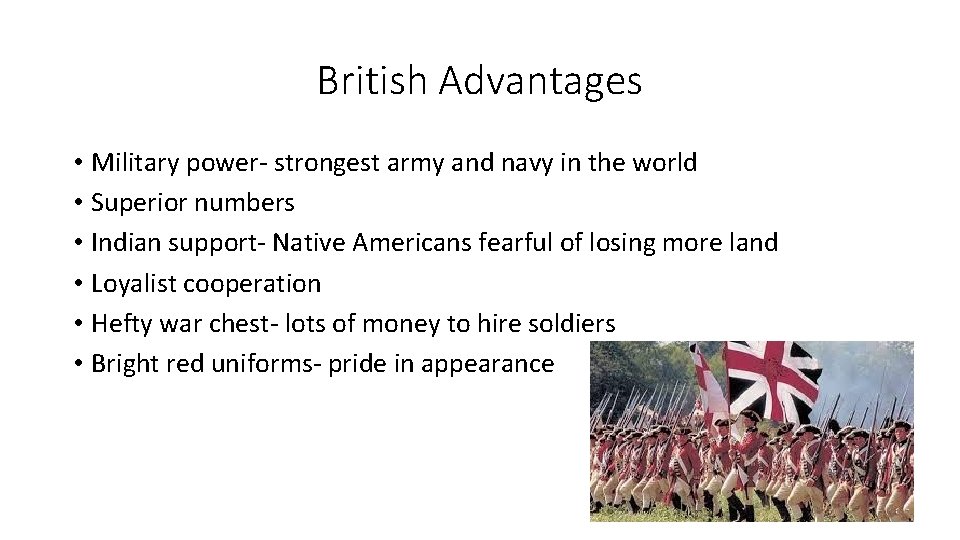 British Advantages

• Military power- strongest army and navy in the world
• Superior numbers
• Indian support- Native Americans fearful of losing more land
• Loyalist cooperation
• Hefty war chest- lots of money to hire soldiers
• Bright red uniforms- pride in appearance